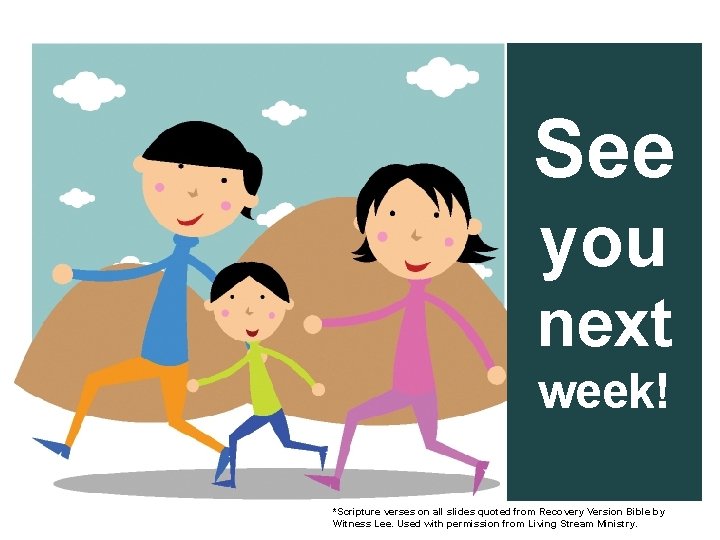 See you next week!

*Scripture verses on all slides quoted from Recovery Version Bible by Witness Lee. Used with permission from Living Stream Ministry.